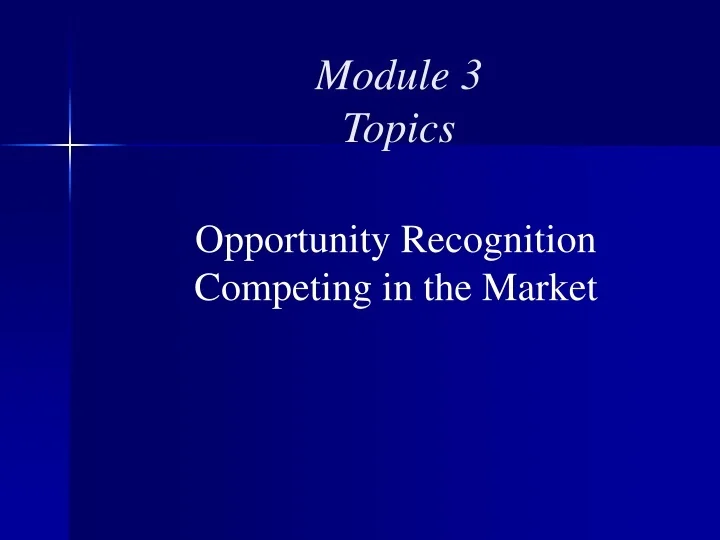 Module 3
Topics

Opportunity Recognition
Competing in the Market